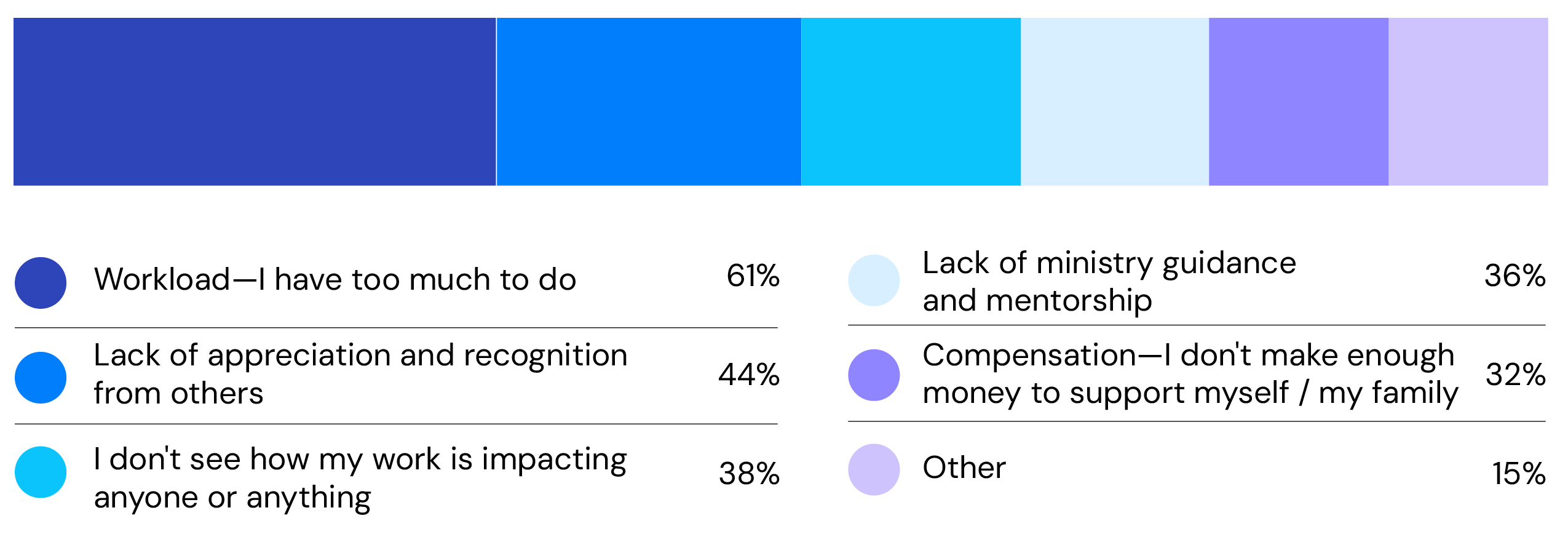 Workload—I have too much to do 61%

Lack of appreciation and recognition from others 44%

I don't see how my work is impacting anyone or anything 38%

Lack of ministry guidance and mentorship 36%

Compensation—I don't make enough money to support myself / my family 32%

Other 15%